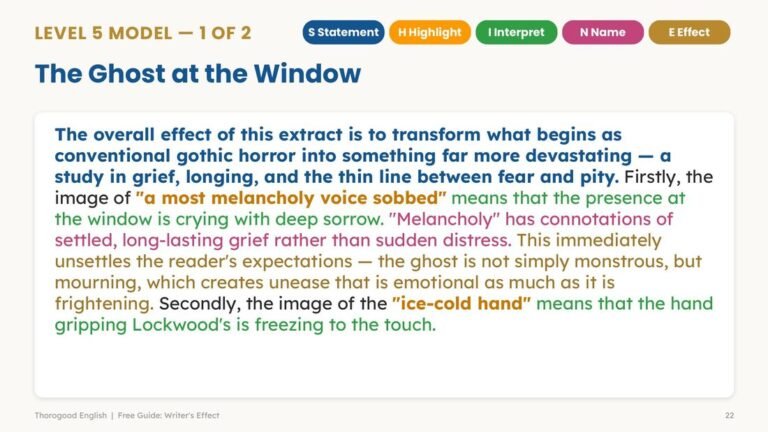 LEVEL 5 MODEL — 1 OF 2

S Statement

H Highlight

I Interpret

N Name

E Effect

The Ghost at the Window

The overall effect of this extract is to transform what begins as conventional gothic horror into something far more devastating — a study in grief, longing, and the thin line between fear and pity. Firstly, the image of "a most melancholy voice sobbed" means that the presence at the window is crying with deep sorrow. "Melancholy" has connotations of settled, long-lasting grief rather than sudden distress. This immediately unsettles the reader's expectations — the ghost is not simply monstrous, but mourning, which creates unease that is emotional as much as it is frightening. Secondly, the image of the "ice-cold hand" means that the hand gripping Lockwood's is freezing to the touch.

Thorogood English | Free Guide: Writer's Effect

22